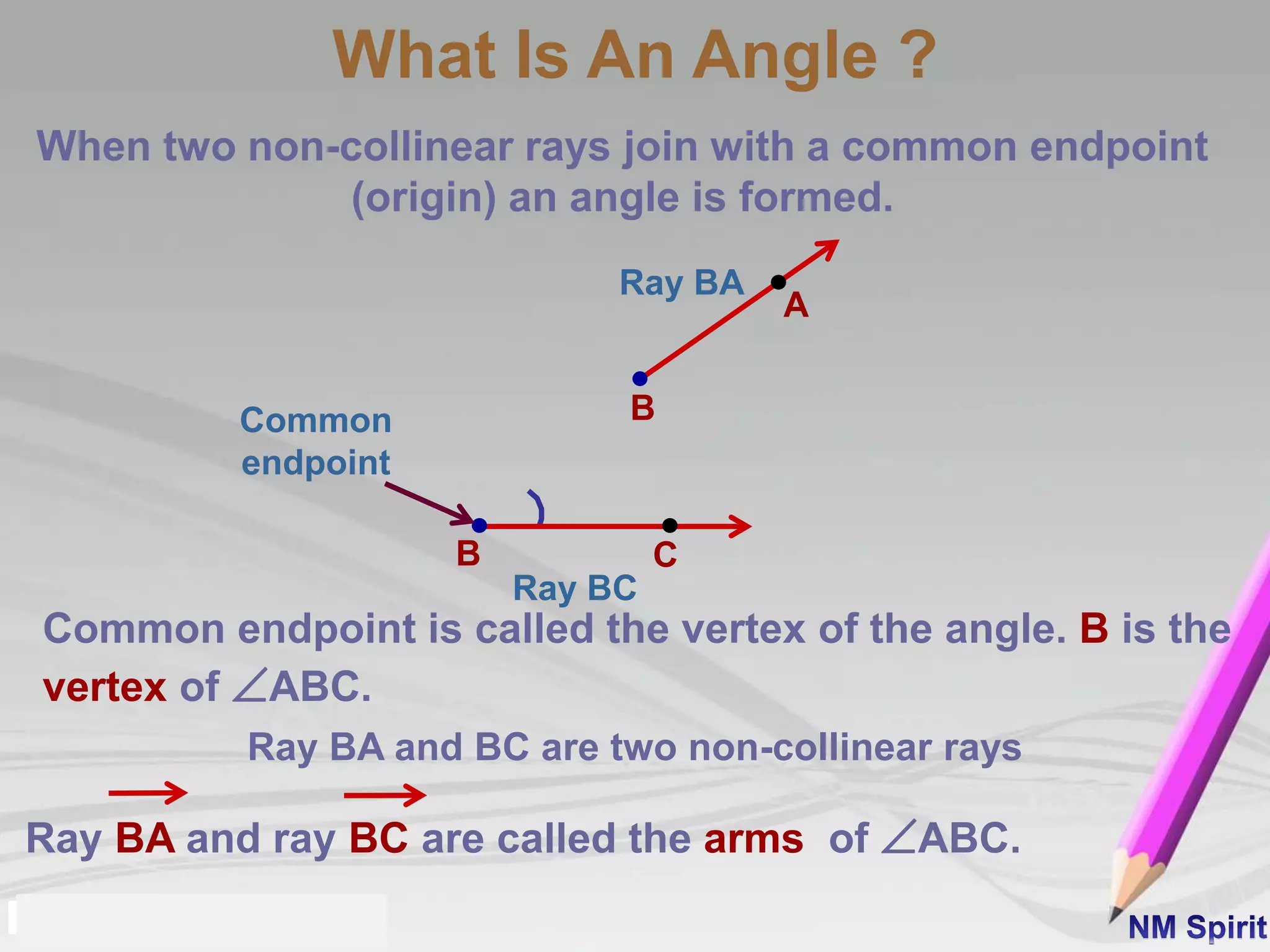 What Is An Angle ?

When two non-collinear rays join with a common endpoint (origin) an angle is formed.

Ray BA

A

B

Common endpoint

B

C

Ray BC

Common endpoint is called the vertex of the angle. B is the vertex of $\angle ABC$.

Ray BA and BC are two non-collinear rays

Ray $\overrightarrow{BA}$ and ray $\overrightarrow{BC}$ are called the arms of $\angle ABC$.

NM Spirit